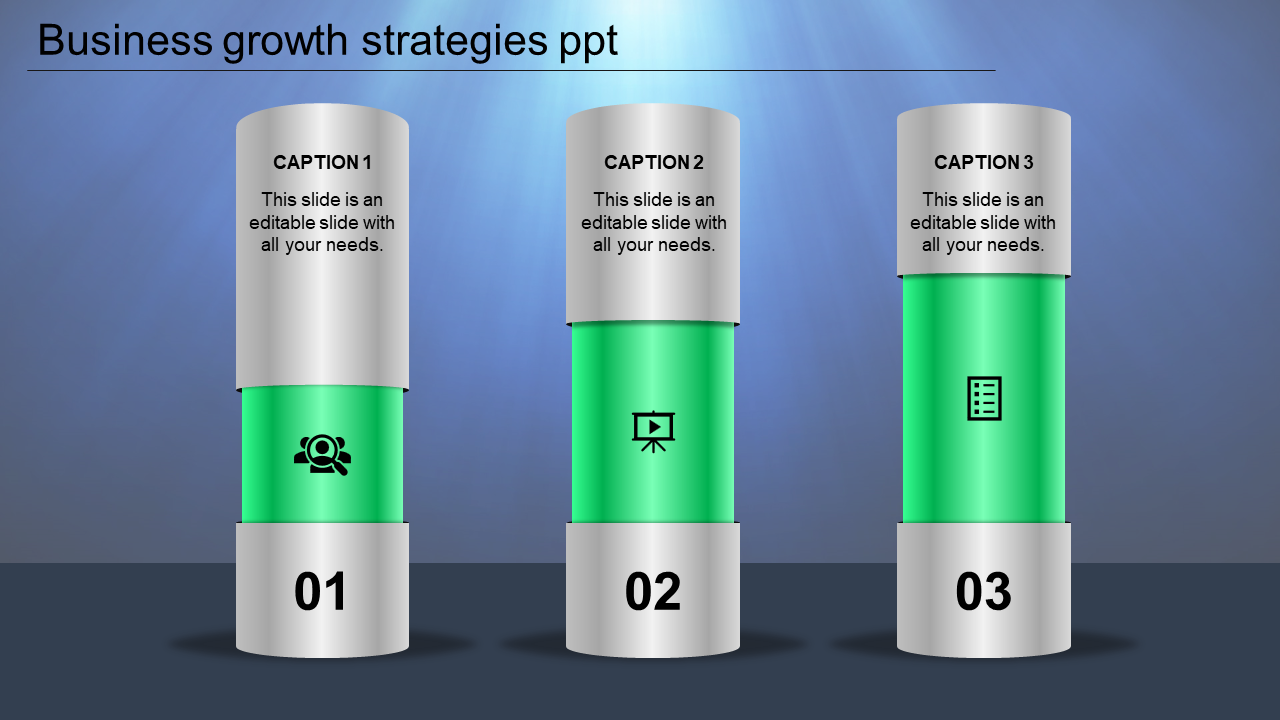 Business growth strategies ppt

CAPTION 1

This slide is an editable slide with all your needs.

01

CAPTION 2

This slide is an editable slide with all your needs.

02

CAPTION 3

This slide is an editable slide with all your needs.

03